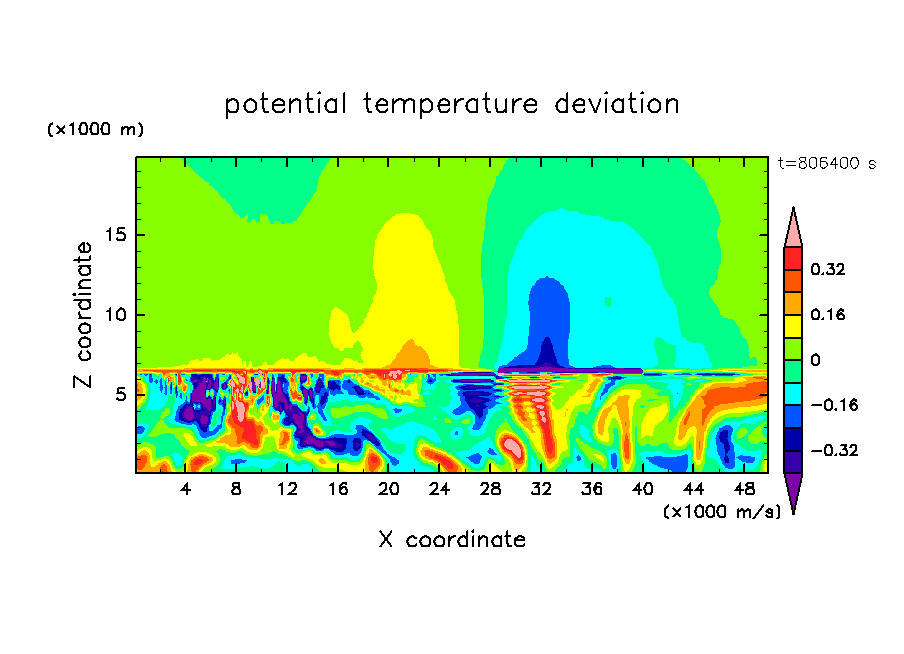 potential temperature deviation

(×1000 m)

t=806400 s

Z coordinate

15
10
5

4 8 12 16 20 24 28 32 36 40 44 48

(×1000 m/s)

X coordinate

0.32
0.16
0
−0.16
−0.32